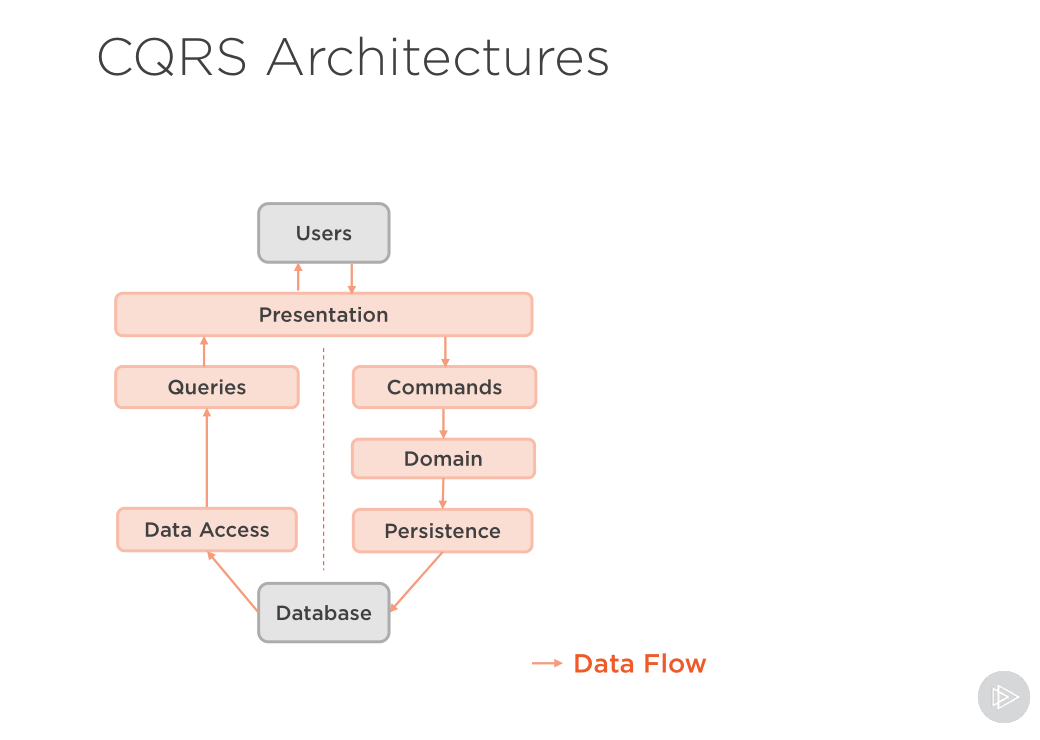 CQRS Architectures

Users

Presentation

Queries

Commands

Domain

Data Access

Persistence

Database

Data Flow